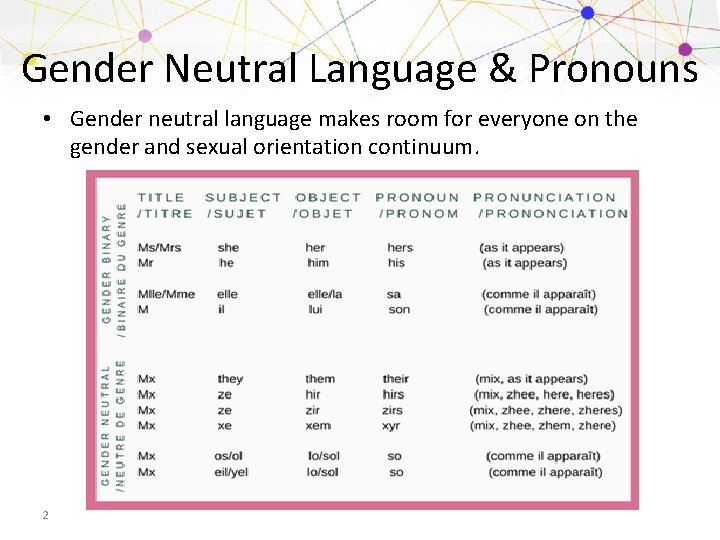 Gender Neutral Language & Pronouns

• Gender neutral language makes room for everyone on the gender and sexual orientation continuum.

| | TITLE /TITRE | SUBJECT /SUJET | OBJECT /OBJET | PRONOUN /PRONOM | PRONUNCIATION /PRONONCIATION |
|---|---|---|---|---|---|
| GENDER BINARY /BINAIRE DU GENRE | Ms/Mrs | she | her | hers | (as it appears) |
| | Mr | he | him | his | (as it appears) |
| | Mlle/Mme | elle | elle/la | sa | (comme il apparaît) |
| | M | il | lui | son | (comme il apparaît) |
| GENDER NEUTRAL /NEUTRE DE GENRE | Mx | they | them | their | (mix, as it appears) |
| | Mx | ze | hir | hirs | (mix, zhee, here, heres) |
| | Mx | ze | zir | zirs | (mix, zhee, zhere, zheres) |
| | Mx | xe | xem | xyr | (mix, zhee, zhem, zhere) |
| | Mx | os/ol | lo/sol | so | (comme il apparaît) |
| | Mx | eil/yel | lo/sol | so | (comme il apparaît) |

2